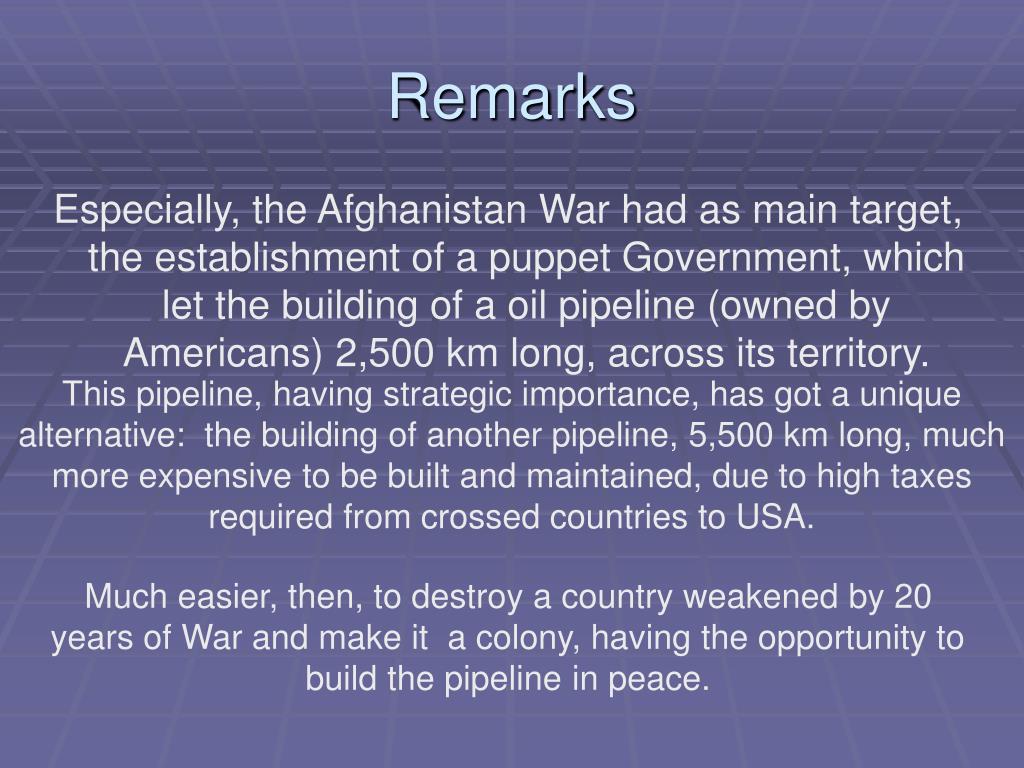 Remarks

Especially, the Afghanistan War had as main target, the establishment of a puppet Government, which let the building of a oil pipeline (owned by Americans) 2,500 km long, across its territory.

This pipeline, having strategic importance, has got a unique alternative: the building of another pipeline, 5,500 km long, much more expensive to be built and maintained, due to high taxes required from crossed countries to USA.

Much easier, then, to destroy a country weakened by 20 years of War and make it a colony, having the opportunity to build the pipeline in peace.